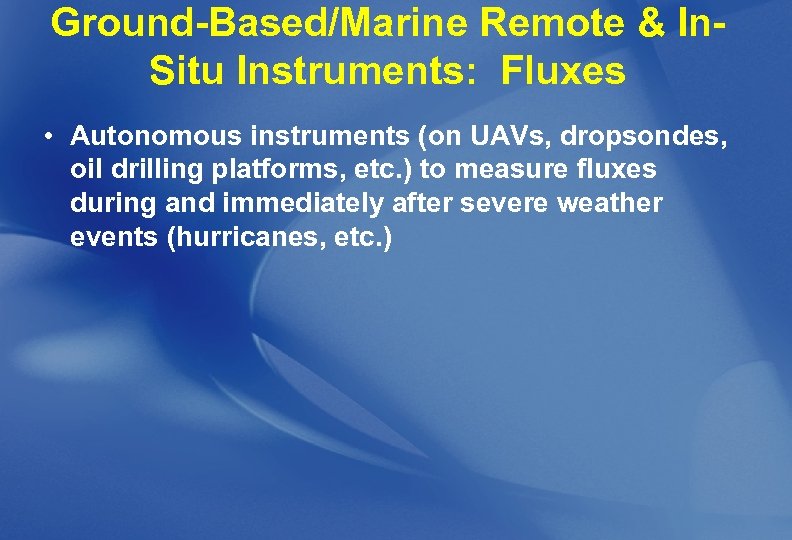 Ground-Based/Marine Remote & In-Situ Instruments: Fluxes

• Autonomous instruments (on UAVs, dropsondes, oil drilling platforms, etc.) to measure fluxes during and immediately after severe weather events (hurricanes, etc.)